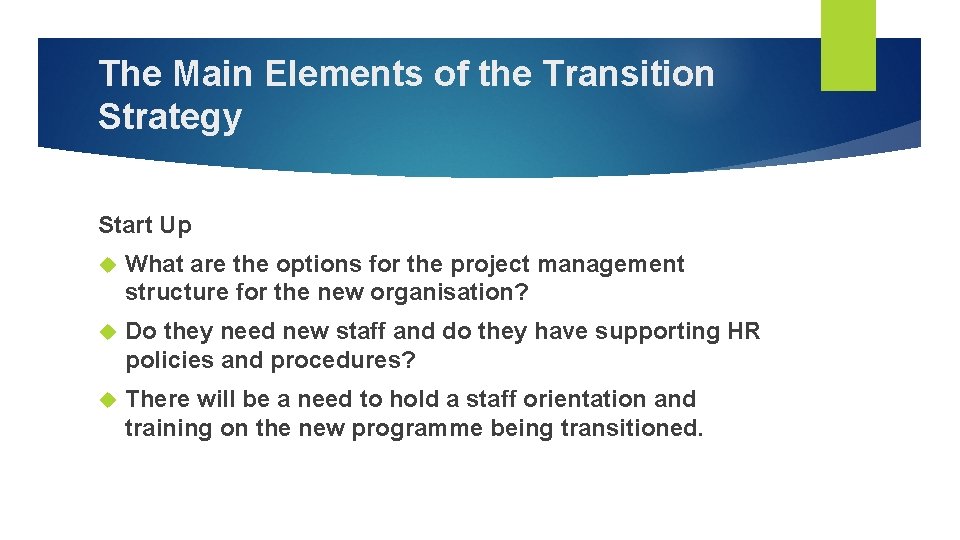 The Main Elements of the Transition Strategy

Start Up

What are the options for the project management structure for the new organisation?

Do they need new staff and do they have supporting HR policies and procedures?

There will be a need to hold a staff orientation and training on the new programme being transitioned.